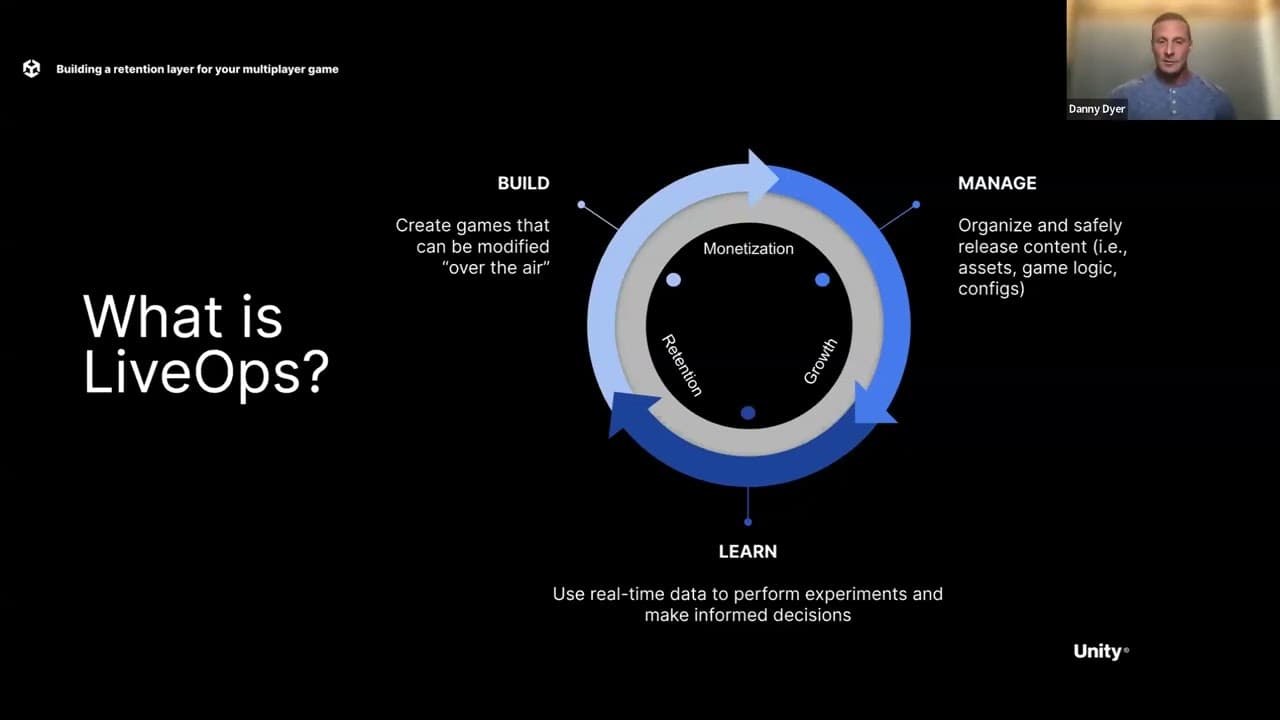 Building a retention layer for your multiplayer game

Danny Dyer

What is LiveOps?

BUILD

Create games that can be modified "over the air"

Monetization

Retention

Growth

MANAGE

Organize and safely release content (i.e., assets, game logic, configs)

LEARN

Use real-time data to perform experiments and make informed decisions

Unity